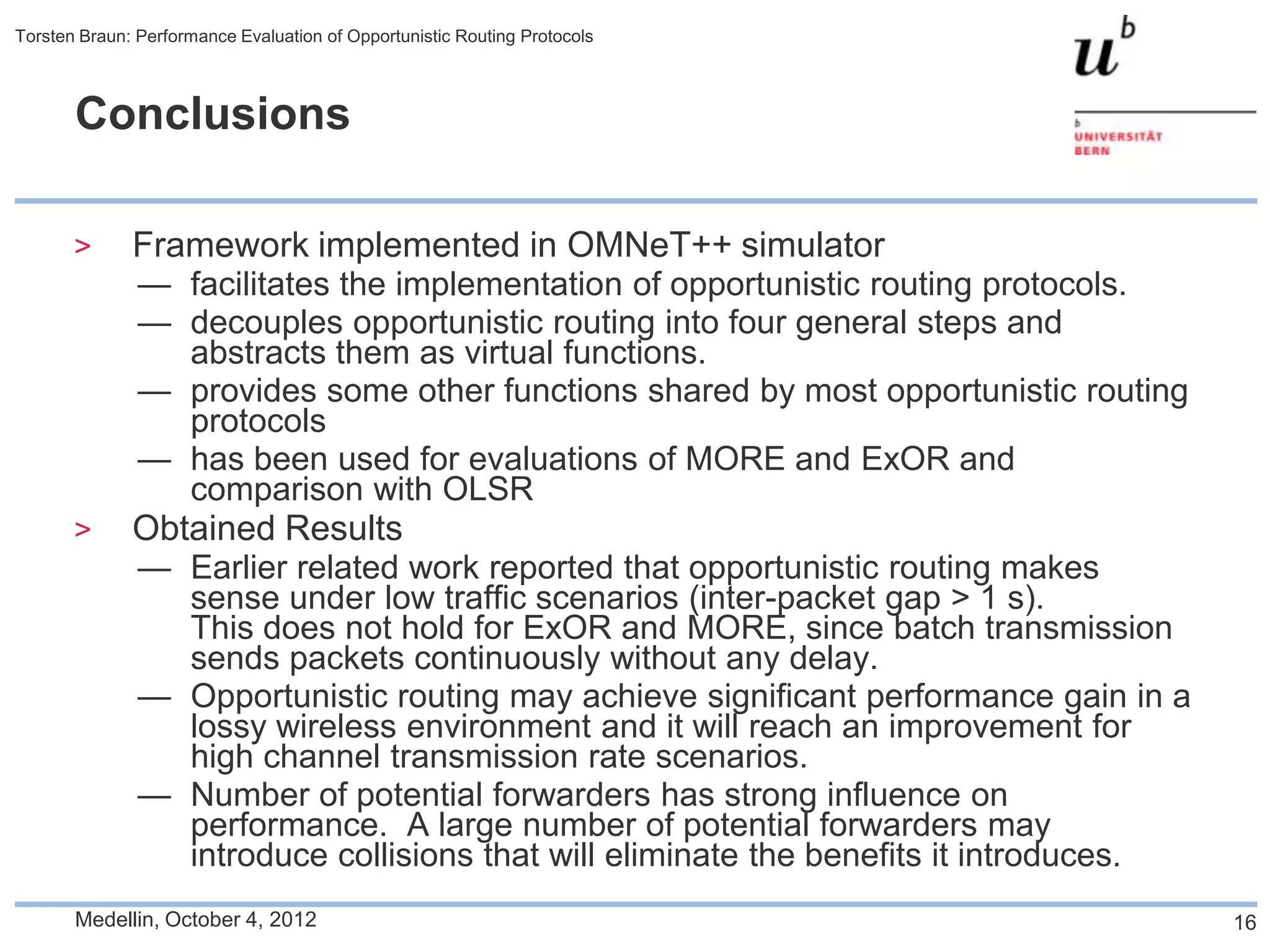 Torsten Braun: Performance Evaluation of Opportunistic Routing Protocols

$u^b$

b
UNIVERSITÄT
BERN

Conclusions

> Framework implemented in OMNeT++ simulator
— facilitates the implementation of opportunistic routing protocols.
— decouples opportunistic routing into four general steps and abstracts them as virtual functions.
— provides some other functions shared by most opportunistic routing protocols
— has been used for evaluations of MORE and ExOR and comparison with OLSR

> Obtained Results
— Earlier related work reported that opportunistic routing makes sense under low traffic scenarios (inter-packet gap > 1 s). This does not hold for ExOR and MORE, since batch transmission sends packets continuously without any delay.
— Opportunistic routing may achieve significant performance gain in a lossy wireless environment and it will reach an improvement for high channel transmission rate scenarios.
— Number of potential forwarders has strong influence on performance. A large number of potential forwarders may introduce collisions that will eliminate the benefits it introduces.

Medellin, October 4, 2012

16